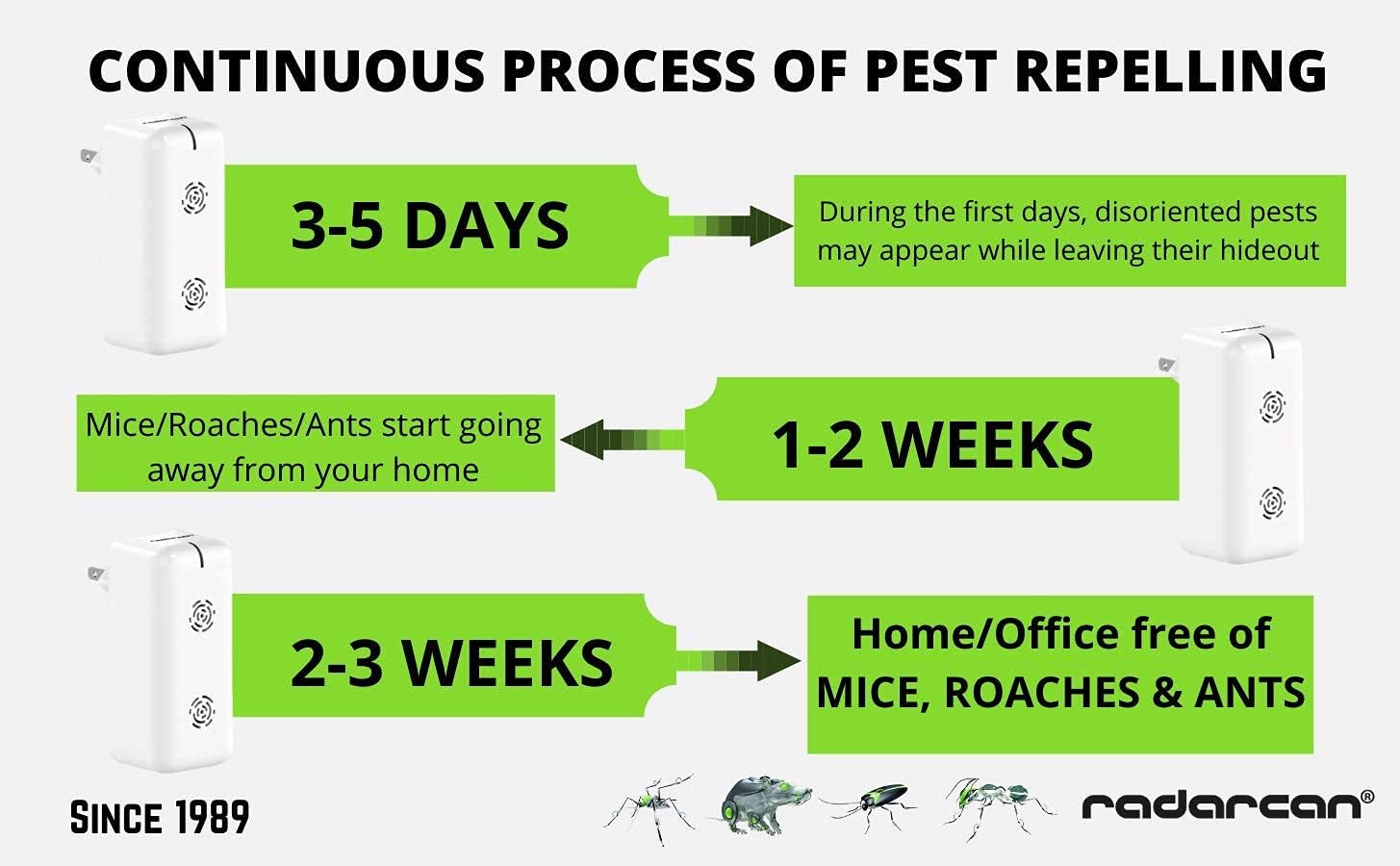 CONTINUOUS PROCESS OF PEST REPELLING

3-5 DAYS

During the first days, disoriented pests may appear while leaving their hideout

Mice/Roaches/Ants start going away from your home

1-2 WEEKS

2-3 WEEKS

Home/Office free of MICE, ROACHES & ANTS

SINCE 1989

radarcan®